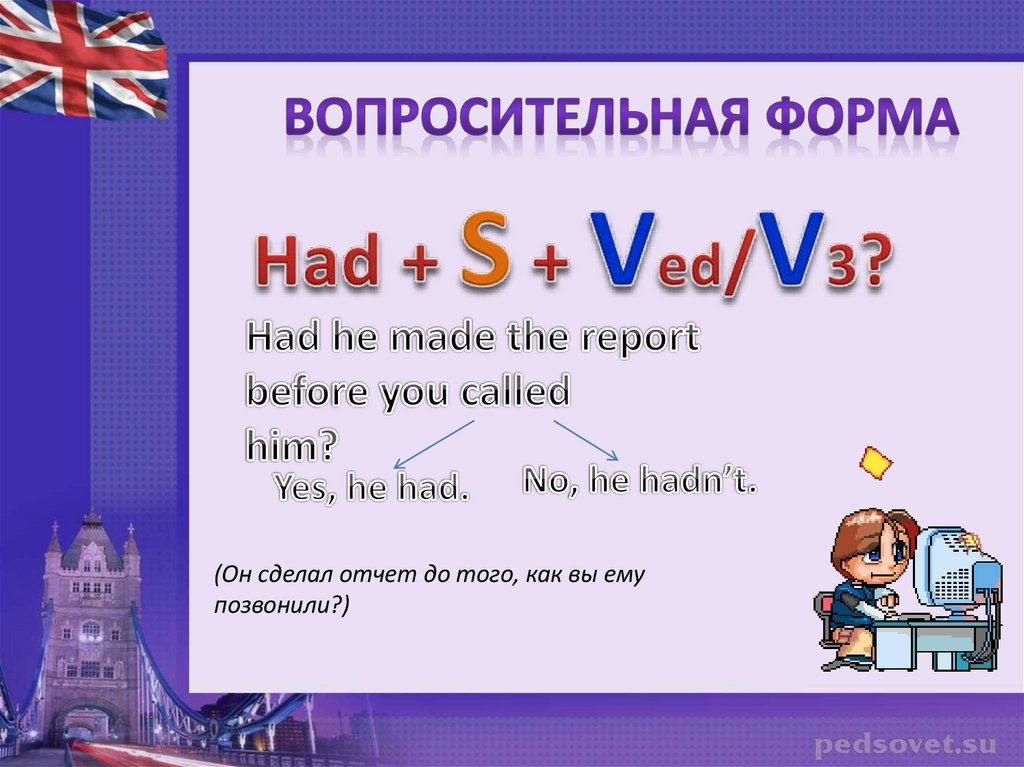 ВОПРОСИТЕЛЬНАЯ ФОРМА

Had + S + Ved/V3?

Had he made the report before you called him?

Yes, he had.

No, he hadn't.

(Он сделал отчет до того, как вы ему позвонили?)

pedsovet.su